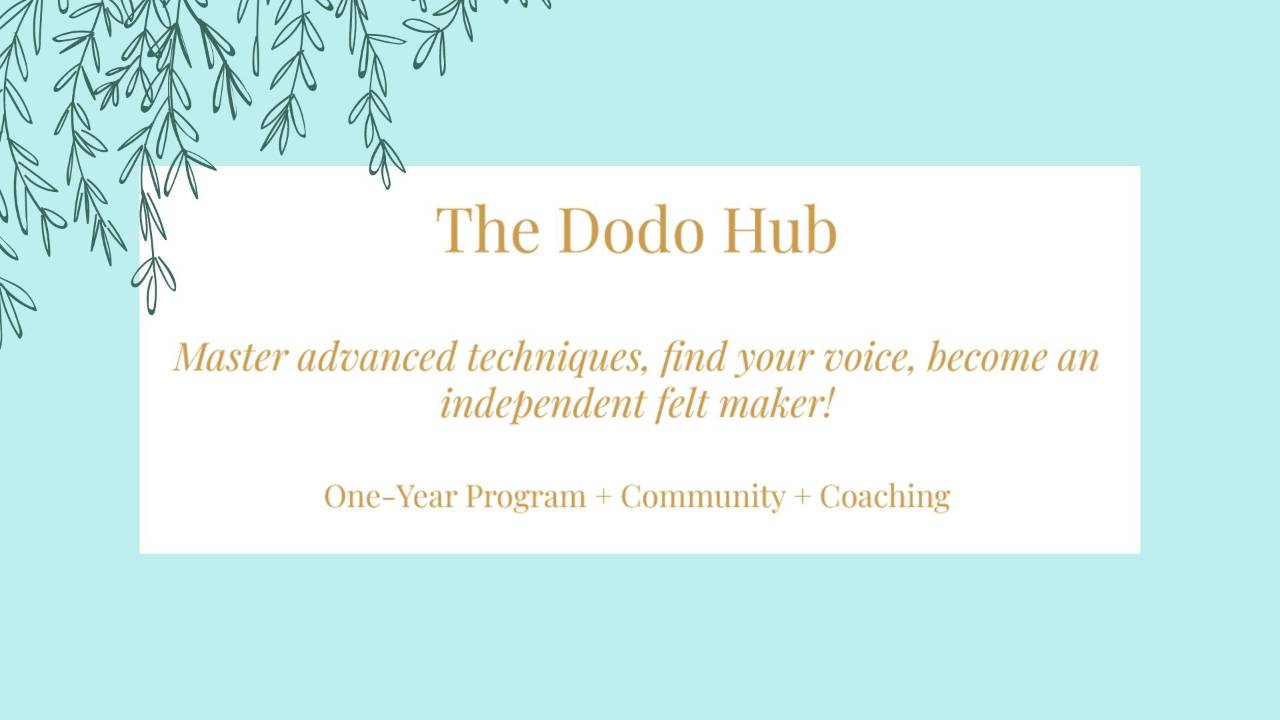 The Dodo Hub

Master advanced techniques, find your voice, become an independent felt maker!

One-Year Program + Community + Coaching